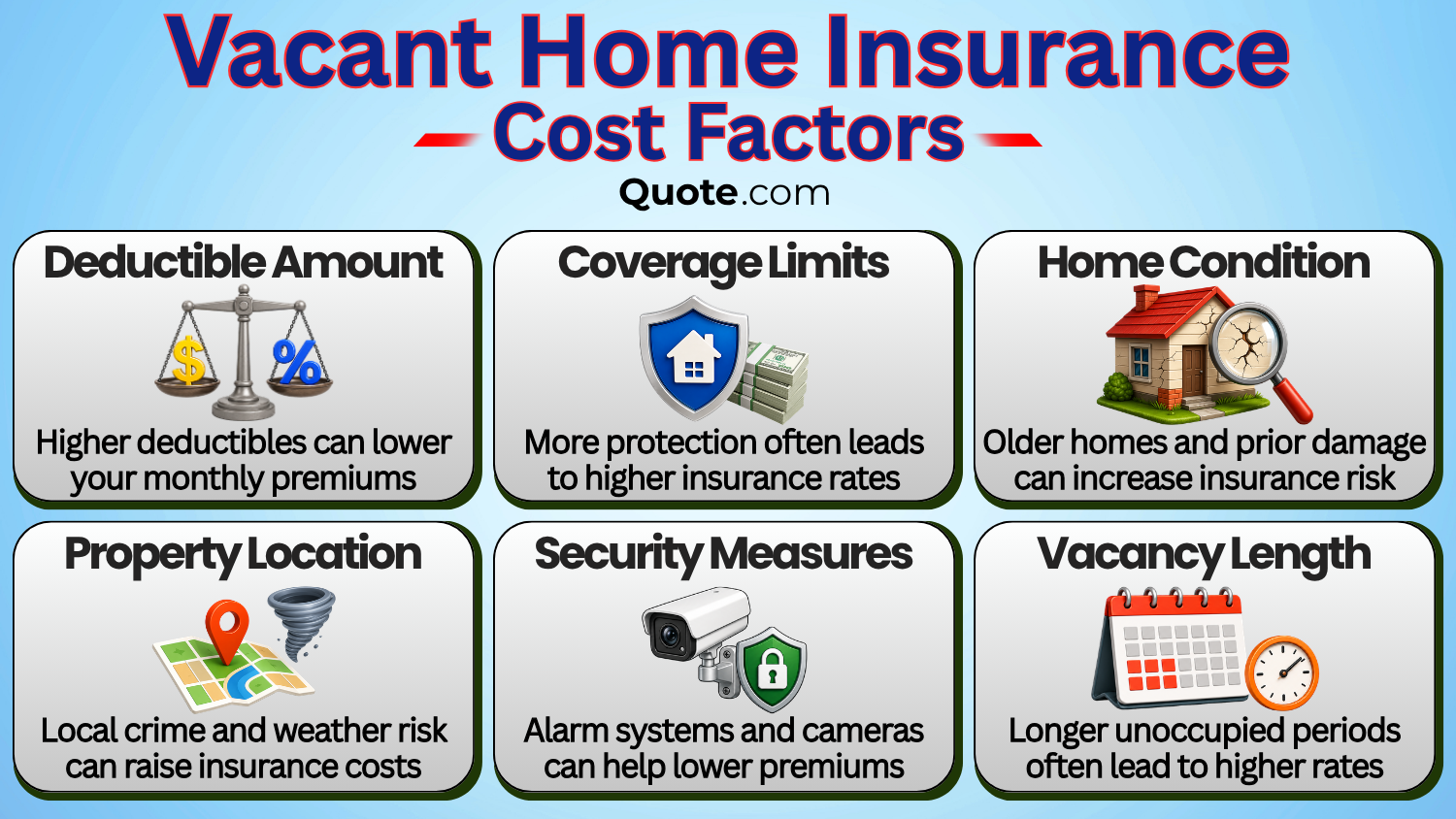 Vacant Home Insurance
Cost Factors
Quote.com

Deductible Amount
$ %
Higher deductibles can lower your monthly premiums

Coverage Limits
More protection often leads to higher insurance rates

Home Condition
Older homes and prior damage can increase insurance risk

Property Location
Local crime and weather risk can raise insurance costs

Security Measures
Alarm systems and cameras can help lower premiums

Vacancy Length
Longer unoccupied periods often lead to higher rates